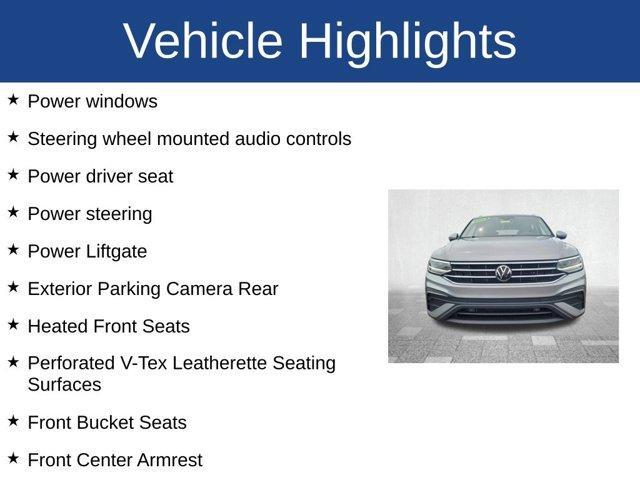 Vehicle Highlights

★ Power windows

★ Steering wheel mounted audio controls

★ Power driver seat

★ Power steering

★ Power Liftgate

★ Exterior Parking Camera Rear

★ Heated Front Seats

★ Perforated V-Tex Leatherette Seating Surfaces

★ Front Bucket Seats

★ Front Center Armrest